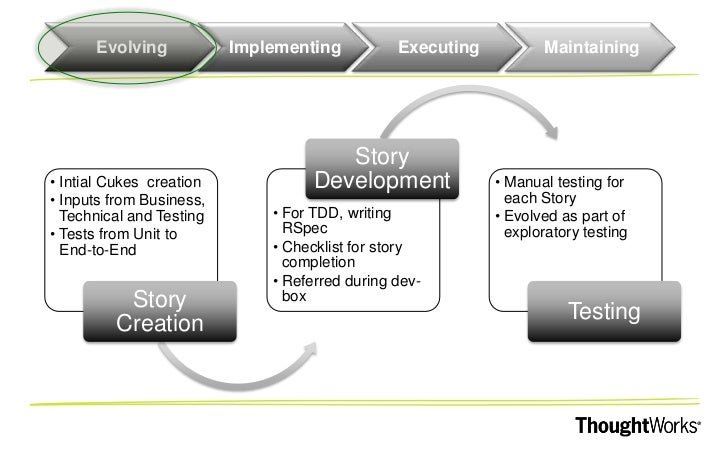 Evolving
Implementing
Executing
Maintaining

• Intial Cukes creation
• Inputs from Business, Technical and Testing
• Tests from Unit to End-to-End

Story Creation

Story Development

• For TDD, writing RSpec
• Checklist for story completion
• Referred during dev-box

• Manual testing for each Story
• Evolved as part of exploratory testing

Testing

ThoughtWorks®